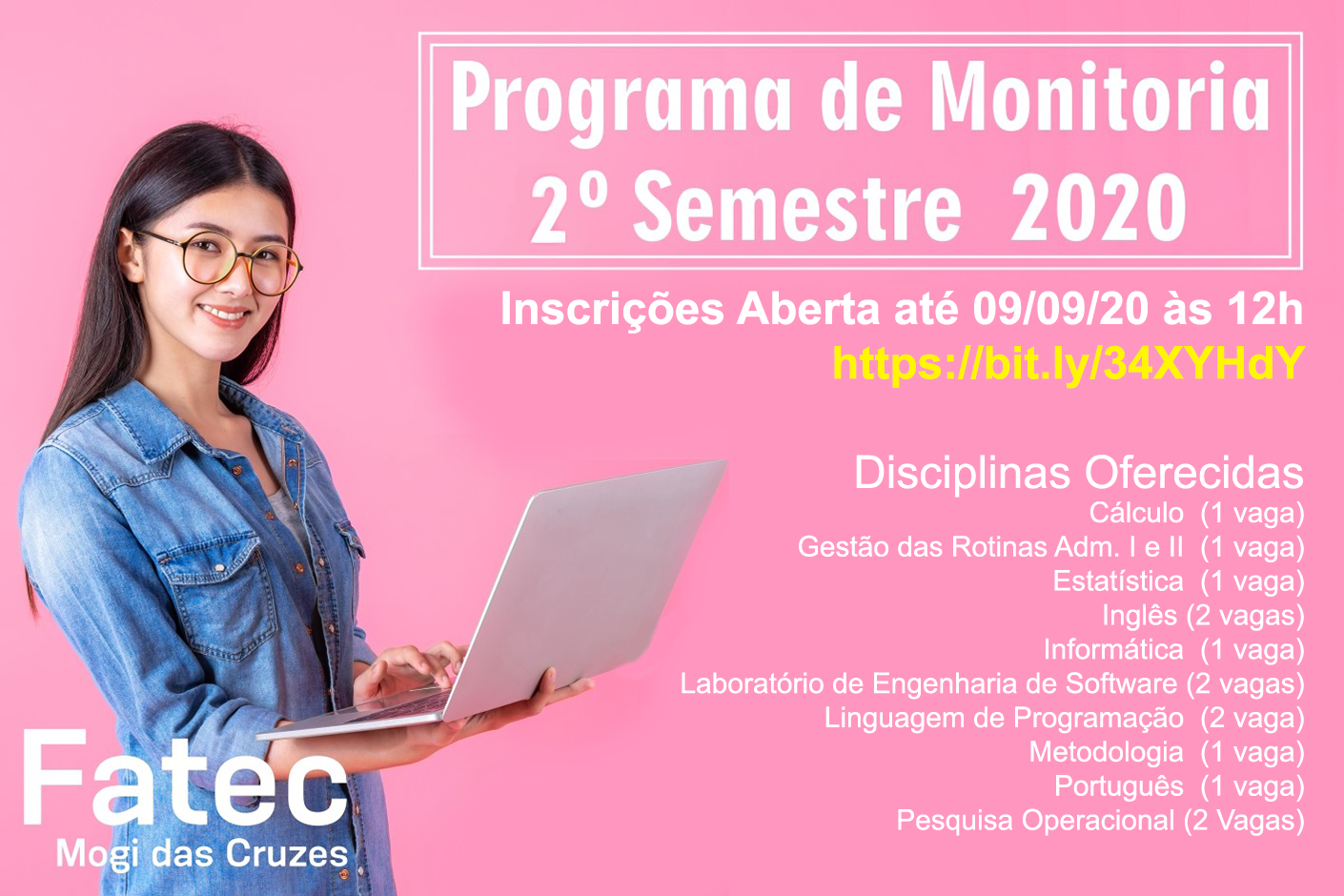 Programa de Monitoria
2º Semestre 2020

Inscrições Aberta até 09/09/20 às 12h
https://bit.ly/34XYHdY

Disciplinas Oferecidas
Cálculo (1 vaga)
Gestão das Rotinas Adm. I e II (1 vaga)
Estatística (1 vaga)
Inglês (2 vagas)
Informática (1 vaga)
Laboratório de Engenharia de Software (2 vagas)
Linguagem de Programação (2 vaga)
Metodologia (1 vaga)
Português (1 vaga)
Pesquisa Operacional (2 Vagas)

Fatec
Mogi das Cruzes